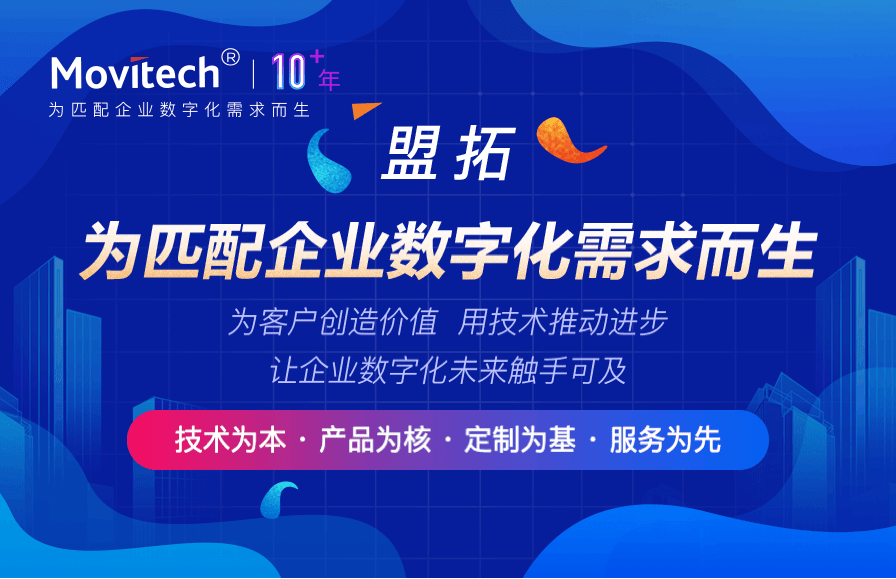 Movitech® | 10+年
为匹配企业数字化需求而生

盟拓

为匹配企业数字化需求而生

为客户创造价值 用技术推动进步
让企业数字化未来触手可及

技术为本 · 产品为核 · 定制为基 · 服务为先